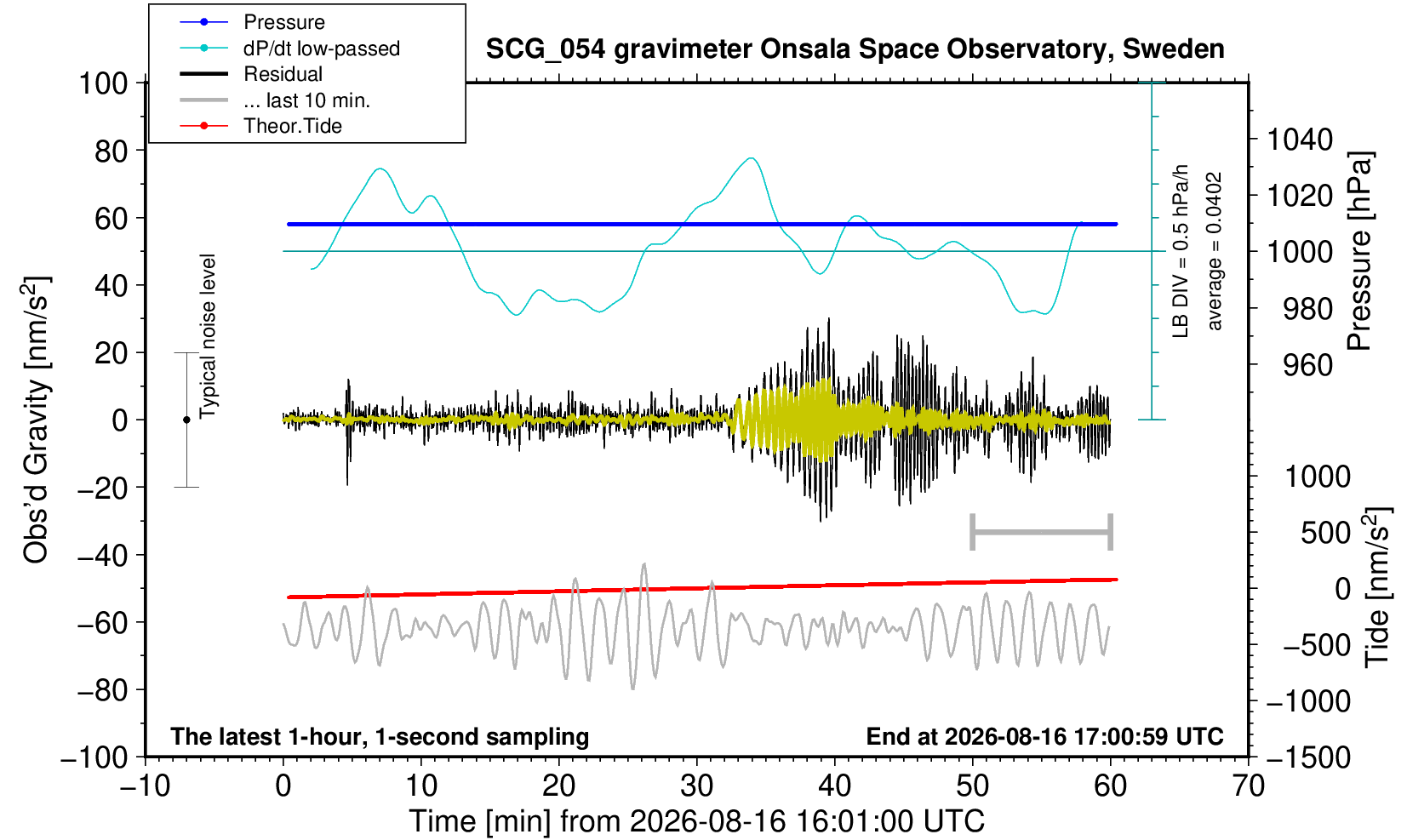 Pressure
dP/dt low-passed
Residual
... last 10 min.
Theor.Tide

SCG_054 gravimeter Onsala Space Observatory, Sweden

100
80
60
40
20
0
−20
−40
−60
−80
−100

Obs'd Gravity [nm/s$^2$]

Typical noise level

LB DIV = 0.5 hPa/h
average = 0.0402

1040
1020
1000
980
960

Pressure [hPa]

1000
500
0
−500
−1000
−1500

Tide [nm/s$^2$]

The latest 1-hour, 1-second sampling
End at 2026-08-16 17:00:59 UTC

−10
0
10
20
30
40
50
60
70

Time [min] from 2026-08-16 16:01:00 UTC